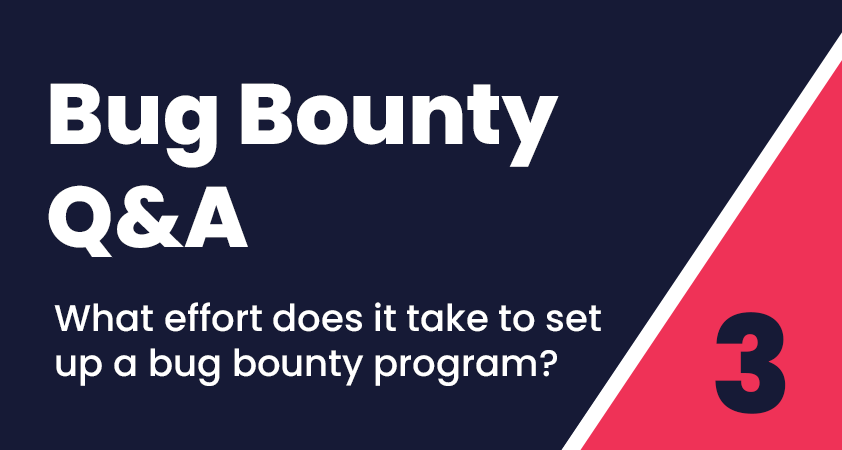 Bug Bounty
Q&A

What effort does it take to set up a bug bounty program?

3